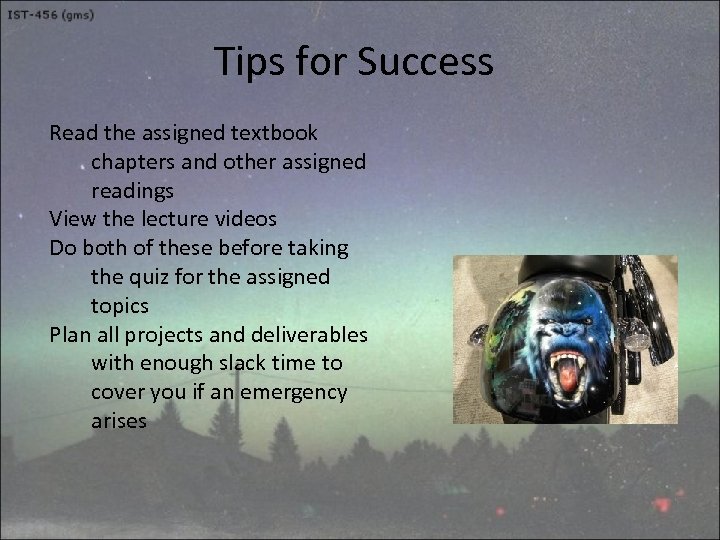 IST-456 (gms)

Tips for Success

Read the assigned textbook chapters and other assigned readings
View the lecture videos
Do both of these before taking the quiz for the assigned topics
Plan all projects and deliverables with enough slack time to cover you if an emergency arises